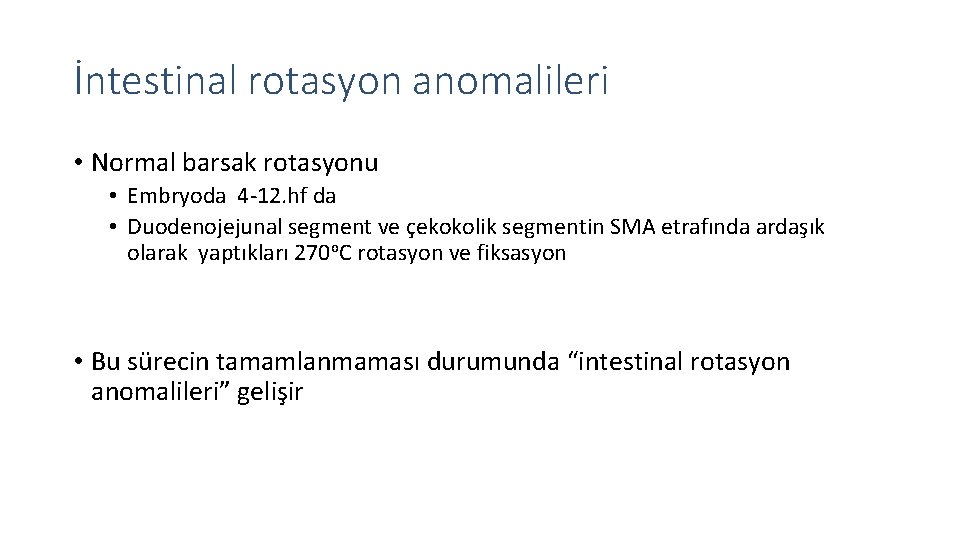 İntestinal rotasyon anomalileri

• Normal barsak rotasyonu
  • Embryoda 4-12.hf da
  • Duodenojejunal segment ve çekokolik segmentin SMA etrafında ardaşık olarak yaptıkları 270ºC rotasyon ve fiksasyon

• Bu sürecin tamamlanmaması durumunda “intestinal rotasyon anomalileri” gelişir